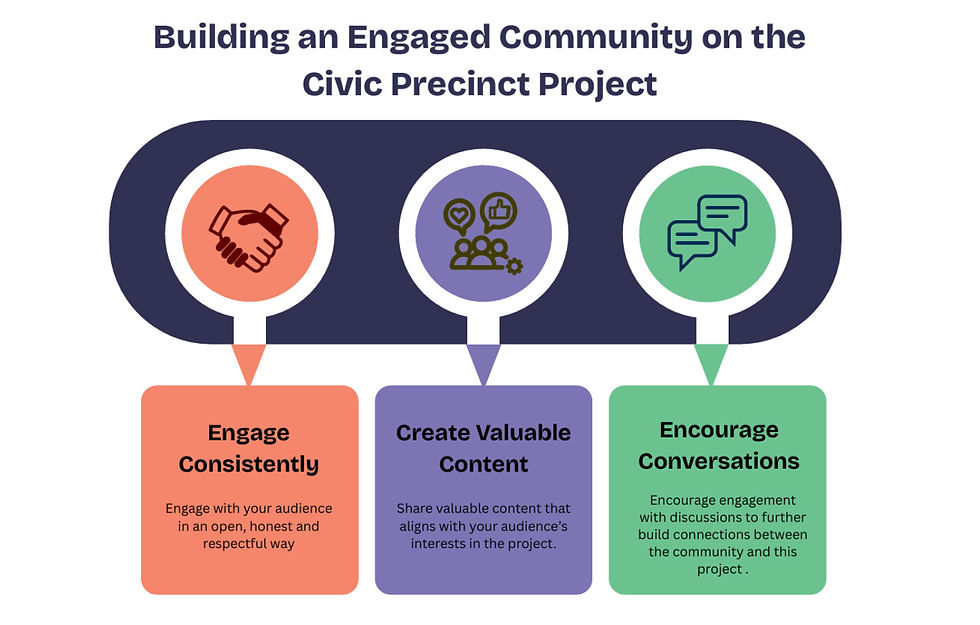 Building an Engaged Community on the Civic Precinct Project

Engage Consistently

Engage with your audience in an open, honest and respectful way

Create Valuable Content

Share valuable content that aligns with your audience's interests in the project.

Encourage Conversations

Encourage engagement with discussions to further build connections between the community and this project .